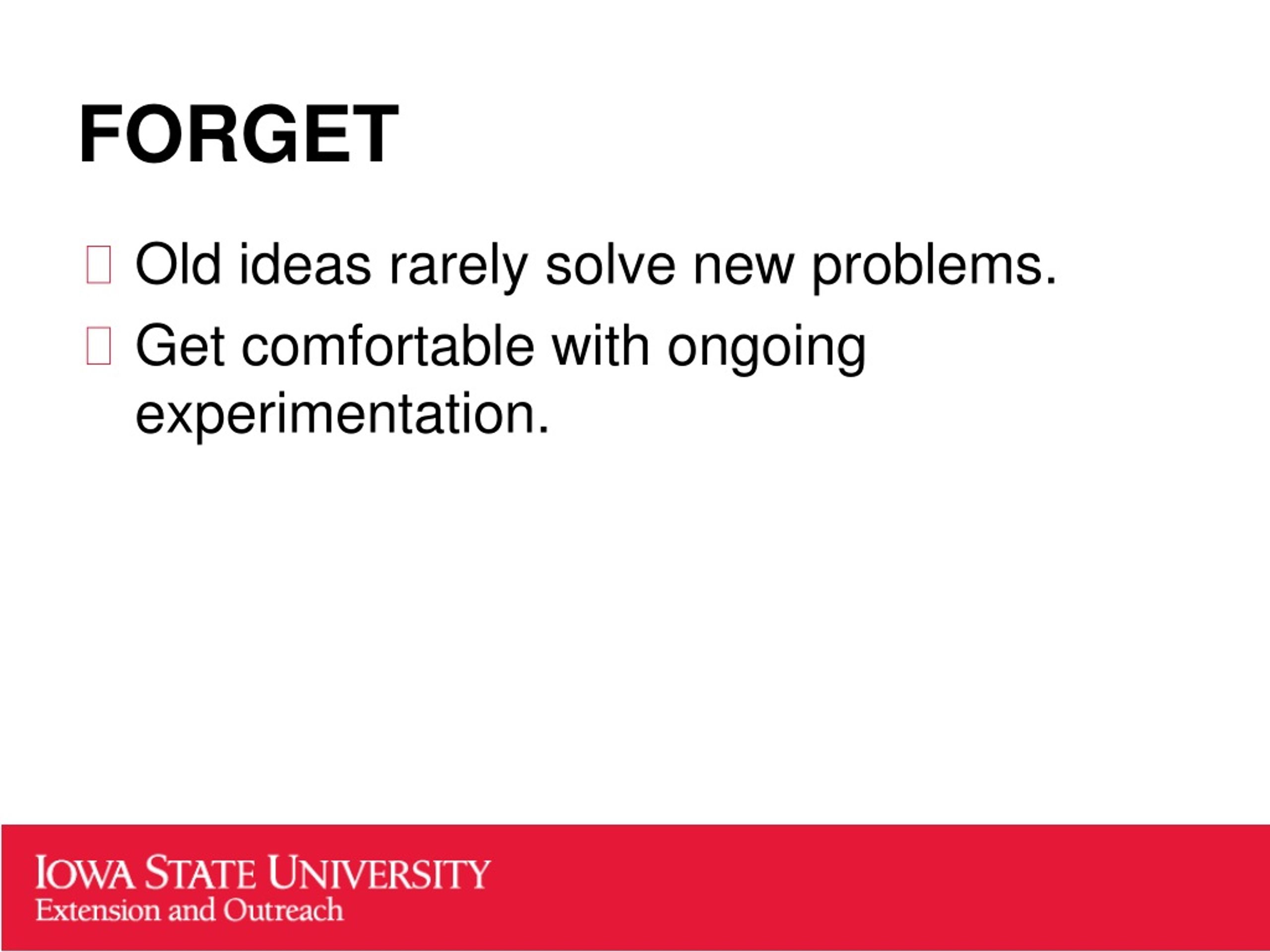 FORGET

Old ideas rarely solve new problems.

Get comfortable with ongoing experimentation.

IOWA STATE UNIVERSITY
Extension and Outreach